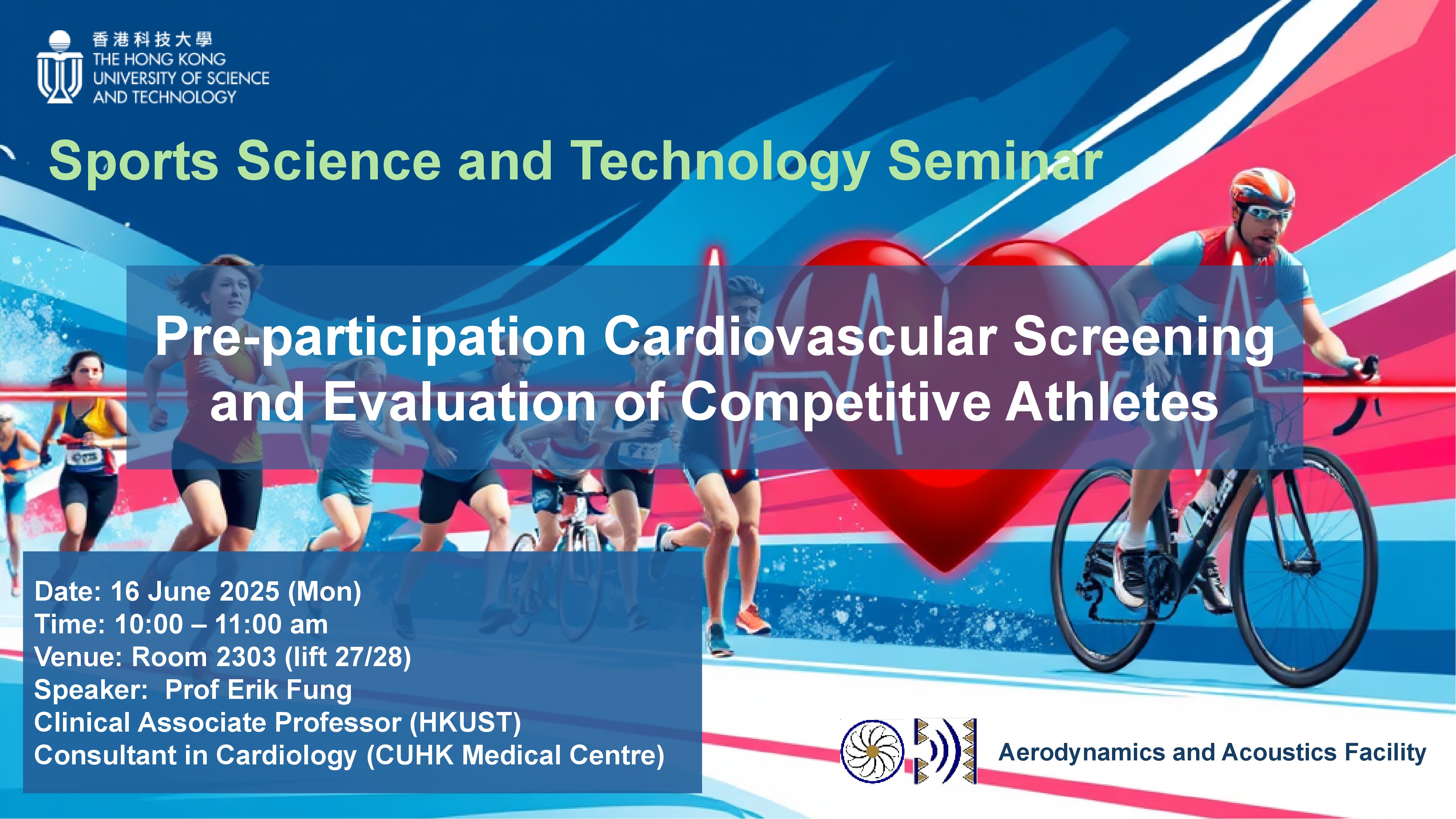 香港科技大學
THE HONG KONG UNIVERSITY OF SCIENCE AND TECHNOLOGY

Sports Science and Technology Seminar

Pre-participation Cardiovascular Screening and Evaluation of Competitive Athletes

Date: 16 June 2025 (Mon)
Time: 10:00 – 11:00 am
Venue: Room 2303 (lift 27/28)
Speaker: Prof Erik Fung
Clinical Associate Professor (HKUST)
Consultant in Cardiology (CUHK Medical Centre)

Aerodynamics and Acoustics Facility